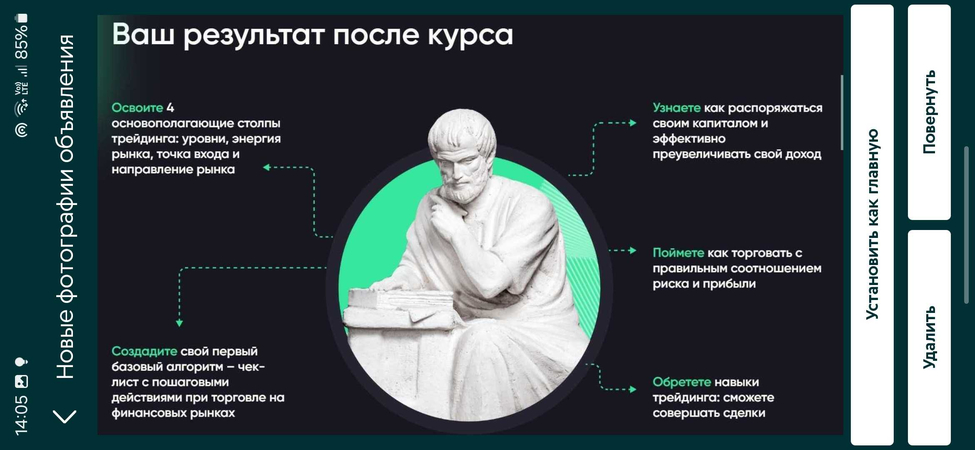 14:05
85%
Новые фотографии объявления

Ваш результат после курса

Освоите 4 основополагающие столпы трейдинга: уровни, энергия рынка, точка входа и направление рынка

Создадите свой первый базовый алгоритм – чек-лист с пошаговыми действиями при торговле на финансовых рынках

Узнаете как распоряжаться своим капиталом и эффективно преувеличивать свой доход

Поймете как торговать с правильным соотношением риска и прибыли

Обретете навыки трейдинга: сможете совершать сделки

Установить как главную

Повернуть

Удалить